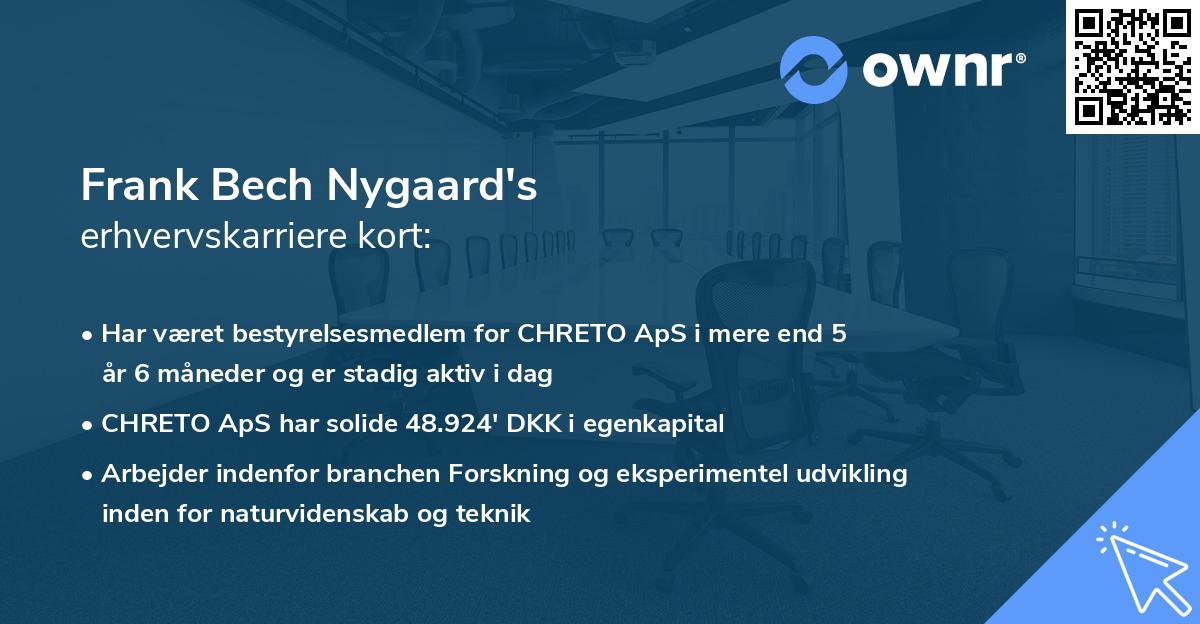 ownr®

Frank Bech Nygaard's
erhvervskarriere kort:

• Har været bestyrelsesmedlem for CHRETO ApS i mere end 5 år 6 måneder og er stadig aktiv i dag

• CHRETO ApS har solide 48.924' DKK i egenkapital

• Arbejder indenfor branchen Forskning og eksperimentel udvikling inden for naturvidenskab og teknik